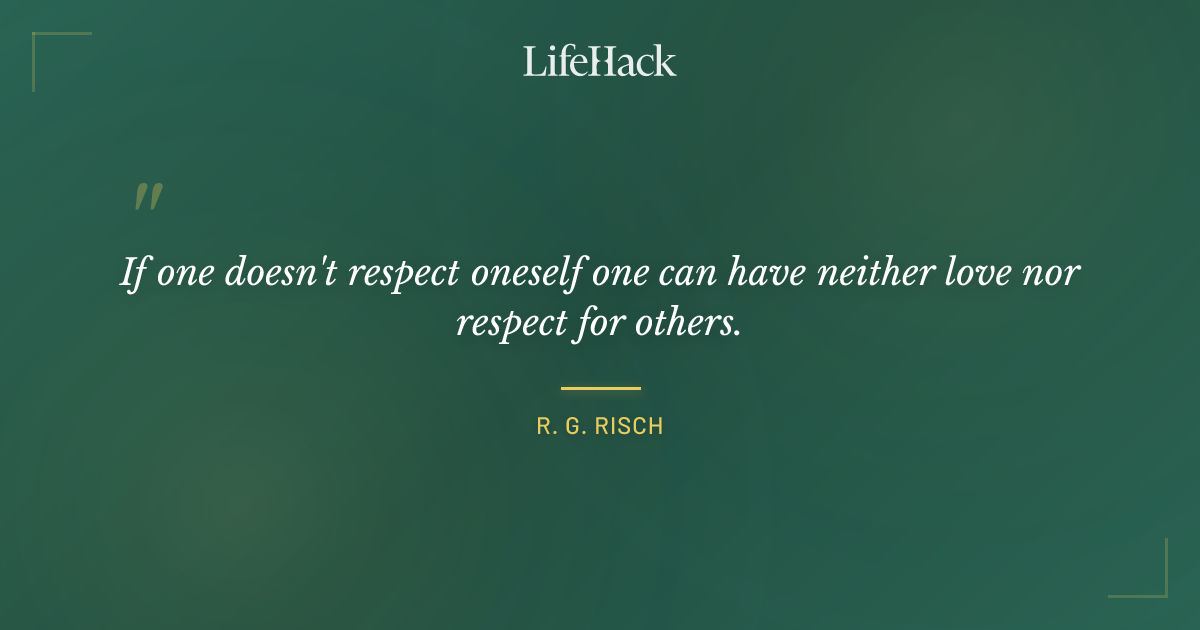 LifeHack

"

If one doesn't respect oneself one can have neither love nor respect for others.

R. G. RISCH